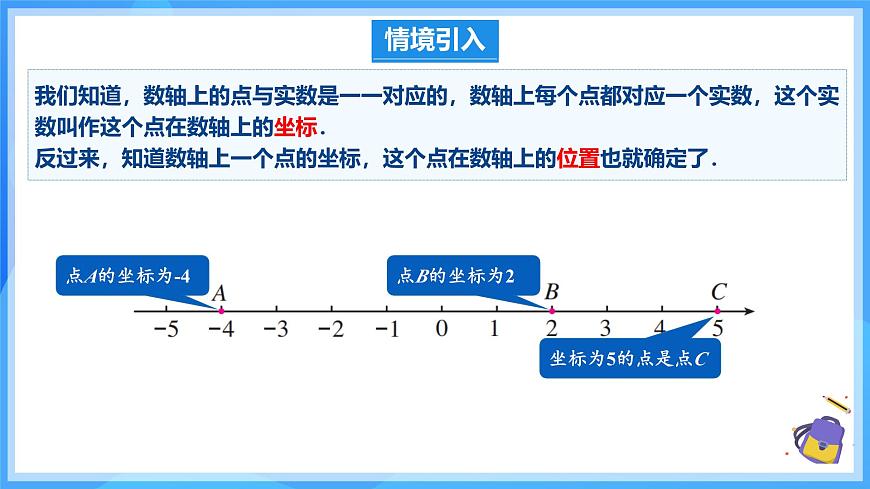 情境引入

我们知道，数轴上的点与实数是一一对应的，数轴上每个点都对应一个实数，这个实数叫作这个点在数轴上的坐标．
反过来，知道数轴上一个点的坐标，这个点在数轴上的位置也就确定了．

点$A$的坐标为-4

点$B$的坐标为2

$A$ $B$ $C$

$-5$ $-4$ $-3$ $-2$ $-1$ $0$ $1$ $2$ $3$ $4$ $5$

坐标为5的点是点$C$